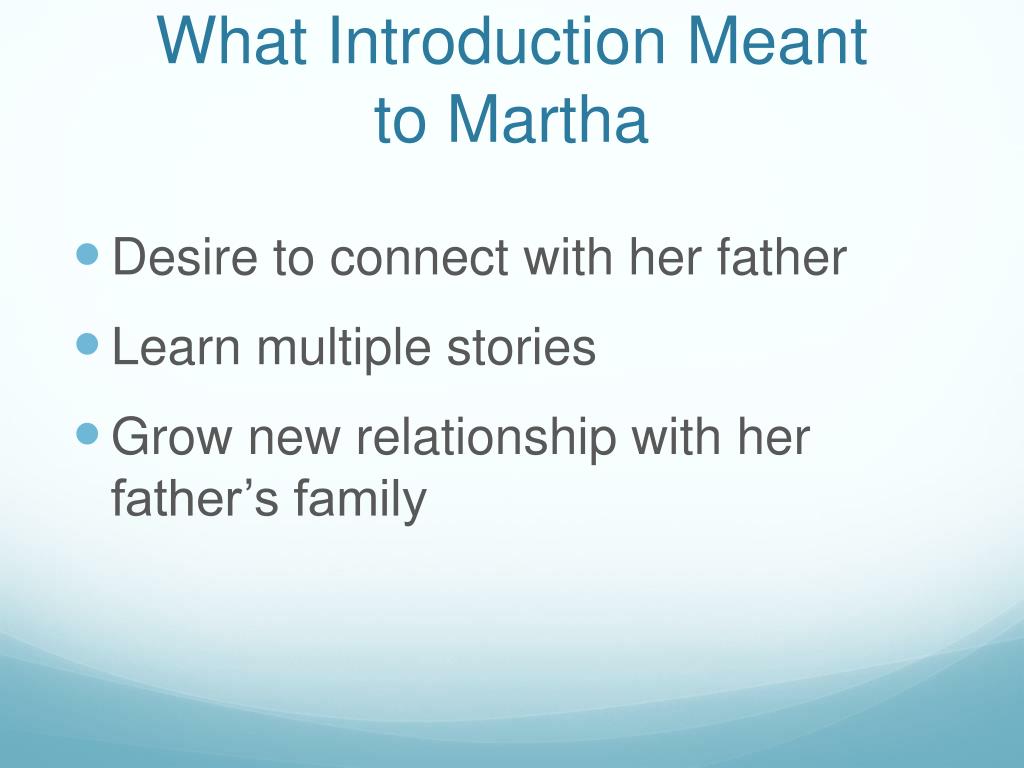 What Introduction Meant to Martha

- Desire to connect with her father
- Learn multiple stories
- Grow new relationship with her father’s family